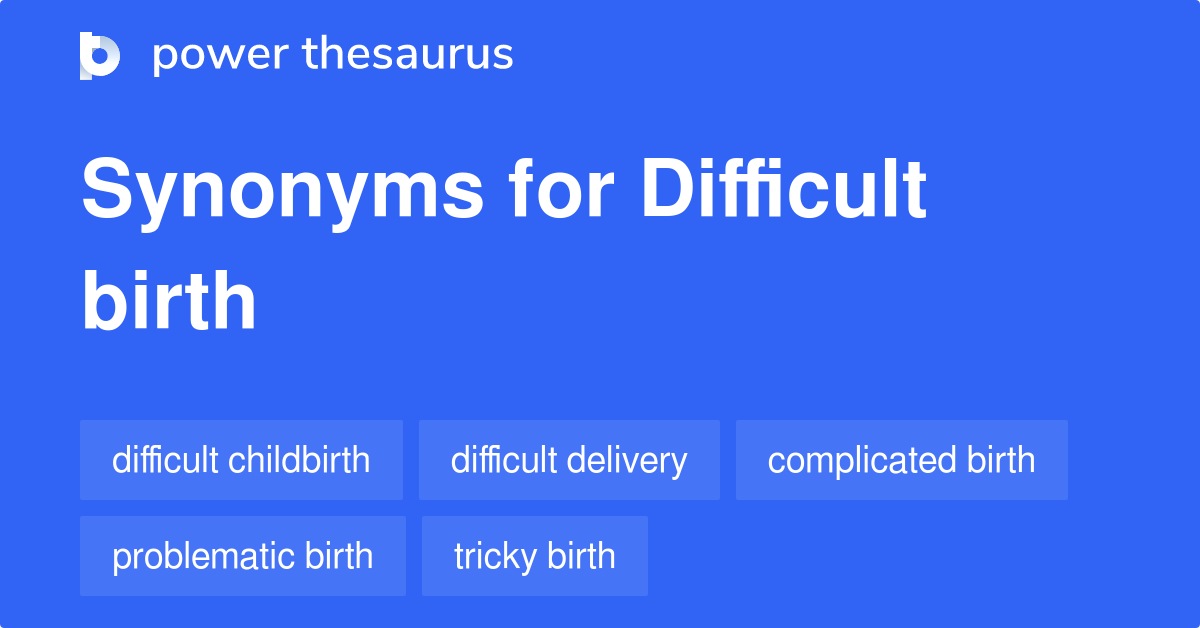 power thesaurus

Synonyms for Difficult birth

difficult childbirth
difficult delivery
complicated birth
problematic birth
tricky birth